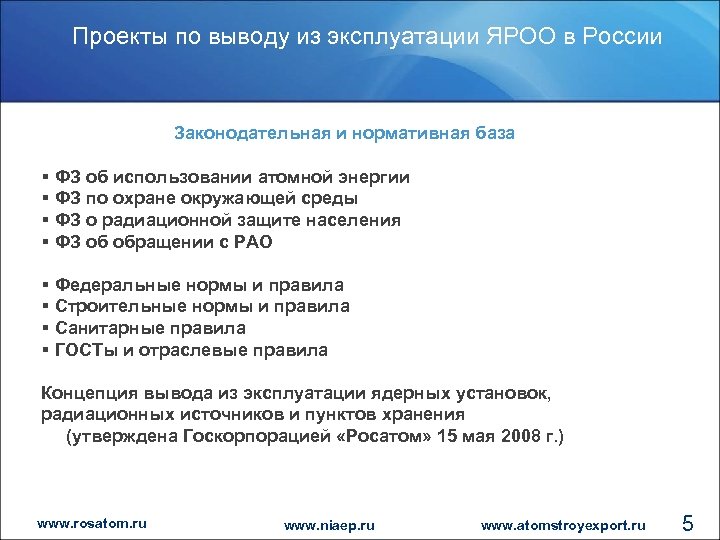 Проекты по выводу из эксплуатации ЯРОО в России

Законодательная и нормативная база

▪ ФЗ об использовании атомной энергии
▪ ФЗ по охране окружающей среды
▪ ФЗ о радиационной защите населения
▪ ФЗ об обращении с РАО

▪ Федеральные нормы и правила
▪ Строительные нормы и правила
▪ Санитарные правила
▪ ГОСТы и отраслевые правила

Концепция вывода из эксплуатации ядерных установок, радиационных источников и пунктов хранения
(утверждена Госкорпорацией «Росатом» 15 мая 2008 г.)

www.rosatom.ru
www.niaep.ru
www.atomstroyexport.ru
5